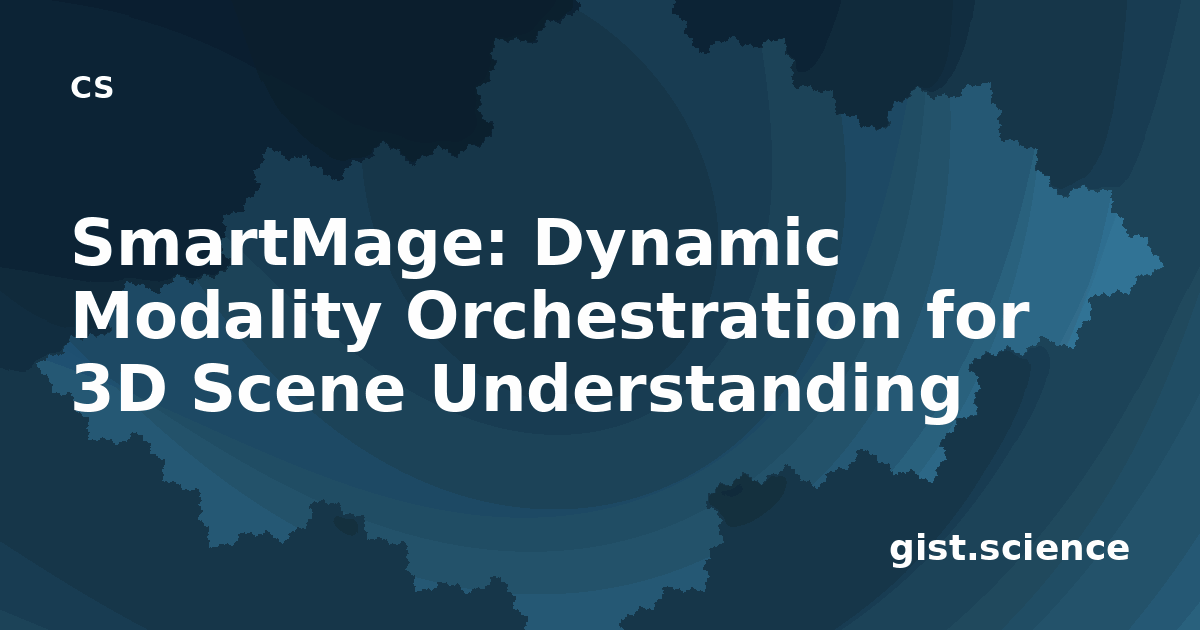 CS

SmartMage: Dynamic Modality Orchestration for 3D Scene Understanding

gist.science